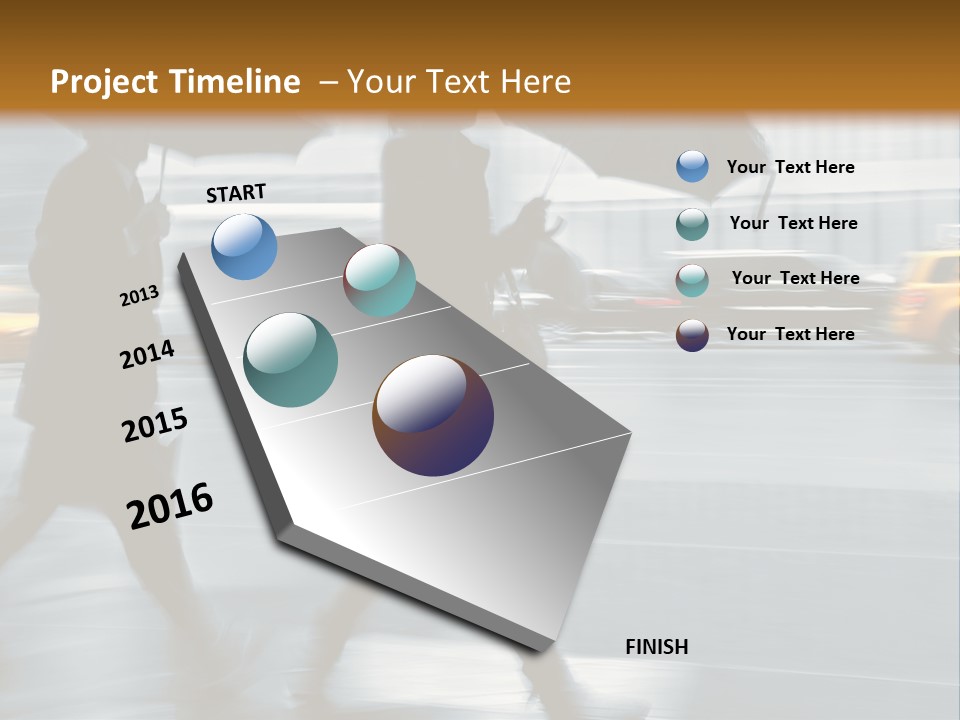 Project Timeline – Your Text Here

START

2013

2014

2015

2016

FINISH

Your Text Here

Your Text Here

Your Text Here

Your Text Here